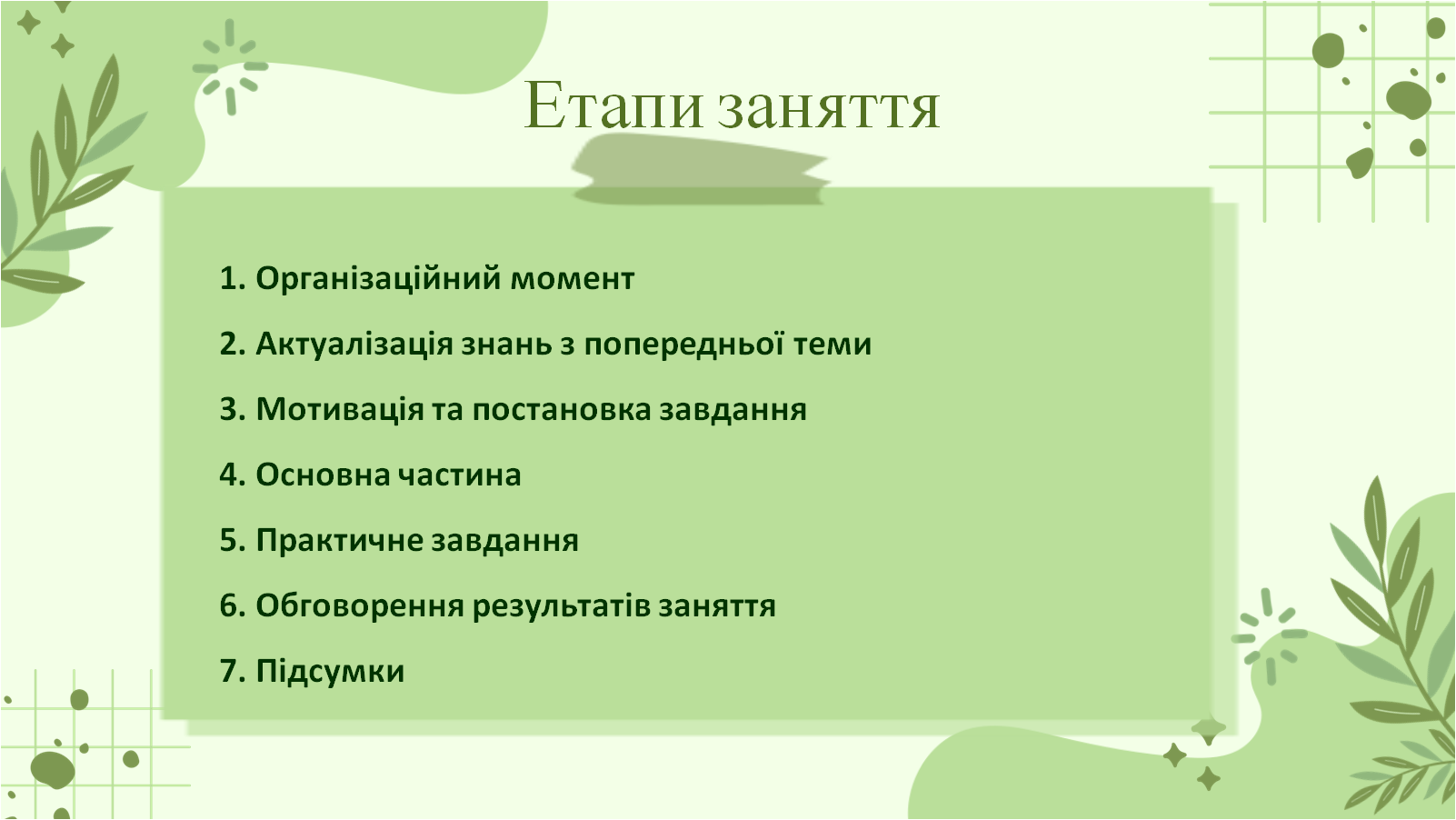 Етапи заняття

1. Організаційний момент
2. Актуалізація знань з попередньої теми
3. Мотивація та постановка завдання
4. Основна частина
5. Практичне завдання
6. Обговорення результатів заняття
7. Підсумки